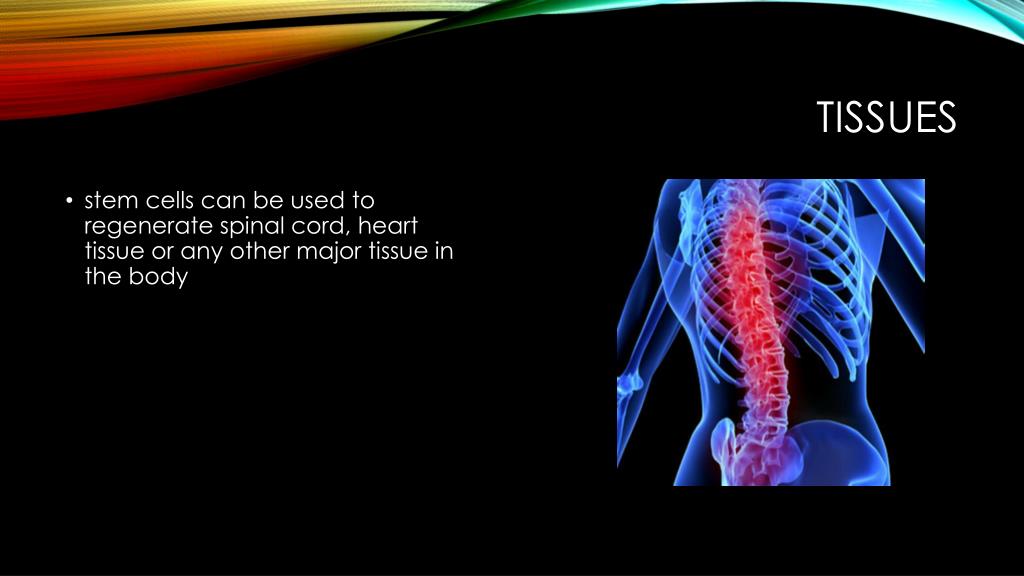 TISSUES

• stem cells can be used to regenerate spinal cord, heart tissue or any other major tissue in the body